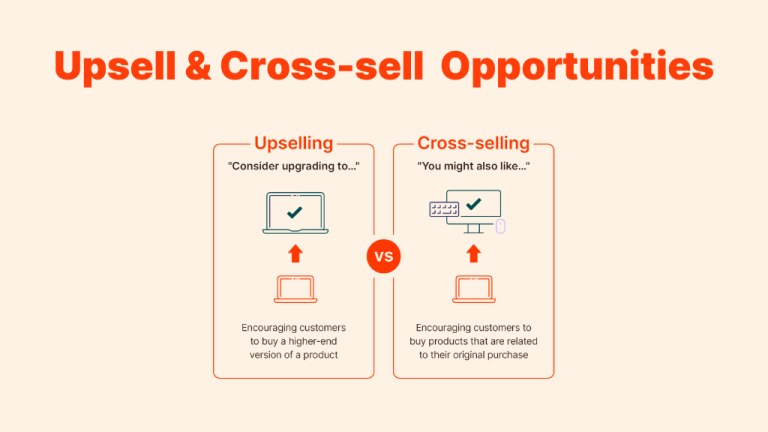 Upsell & Cross-sell Opportunities

Upselling

"Consider upgrading to..."

Encouraging customers to buy a higher-end version of a product

VS

Cross-selling

"You might also like..."

Encouraging customers to buy products that are related to their original purchase